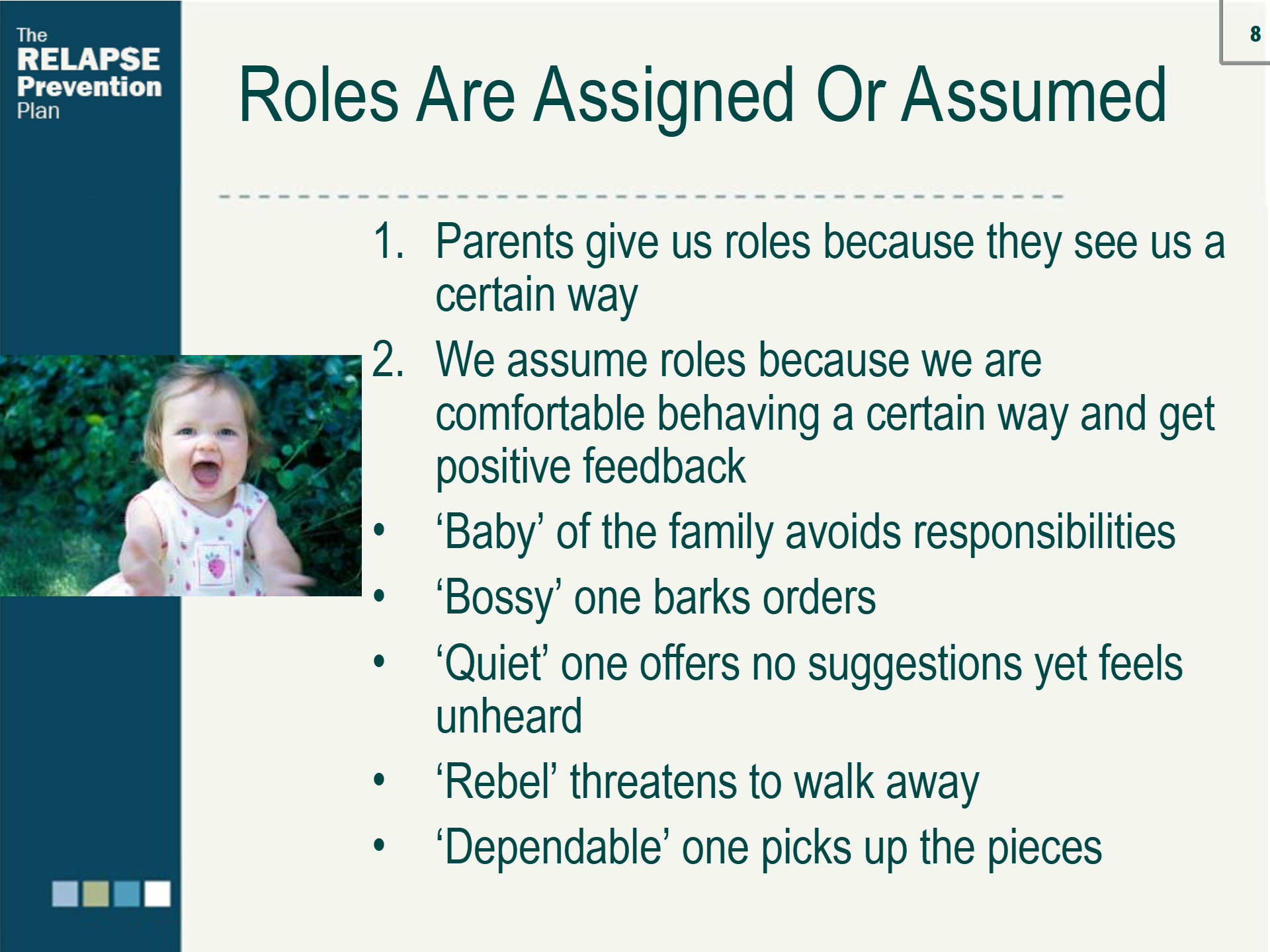 The RELAPSE Prevention Plan

8

Roles Are Assigned Or Assumed

1. Parents give us roles because they see us a certain way
2. We assume roles because we are comfortable behaving a certain way and get positive feedback
• ‘Baby’ of the family avoids responsibilities
• ‘Bossy’ one barks orders
• ‘Quiet’ one offers no suggestions yet feels unheard
• ‘Rebel’ threatens to walk away
• ‘Dependable’ one picks up the pieces